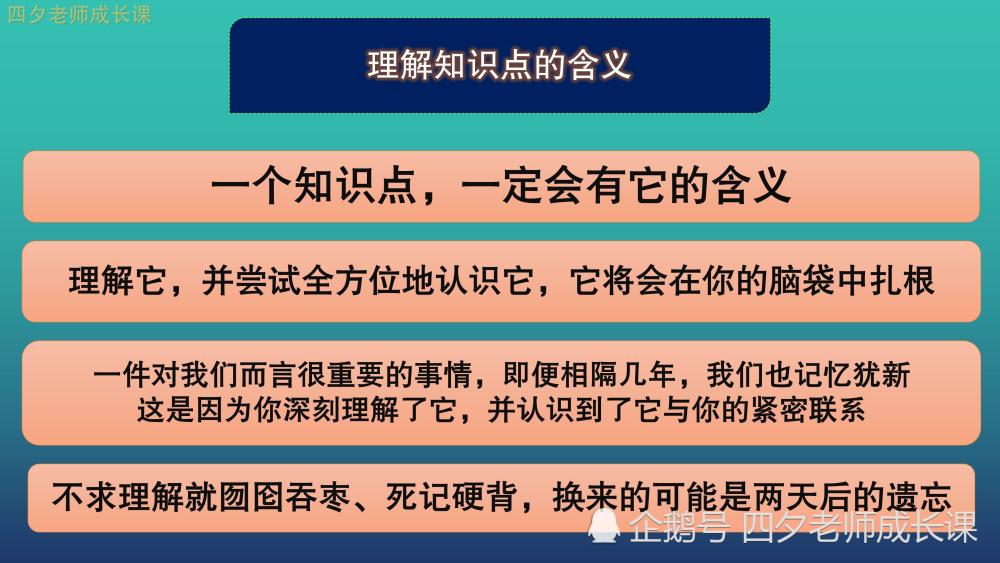 四夕老师成长课

理解知识点的含义

一个知识点，一定会有它的含义

理解它，并尝试全方位地认识它，它将会在你的脑袋中扎根

一件对我们而言很重要的事情，即便相隔几年，我们也记忆犹新
这是因为你深刻理解了它，并认识到了它与你的紧密联系

不求理解就囫囵吞枣、死记硬背，换来的可能是两天后的遗忘

企鹅号 四夕老师成长课